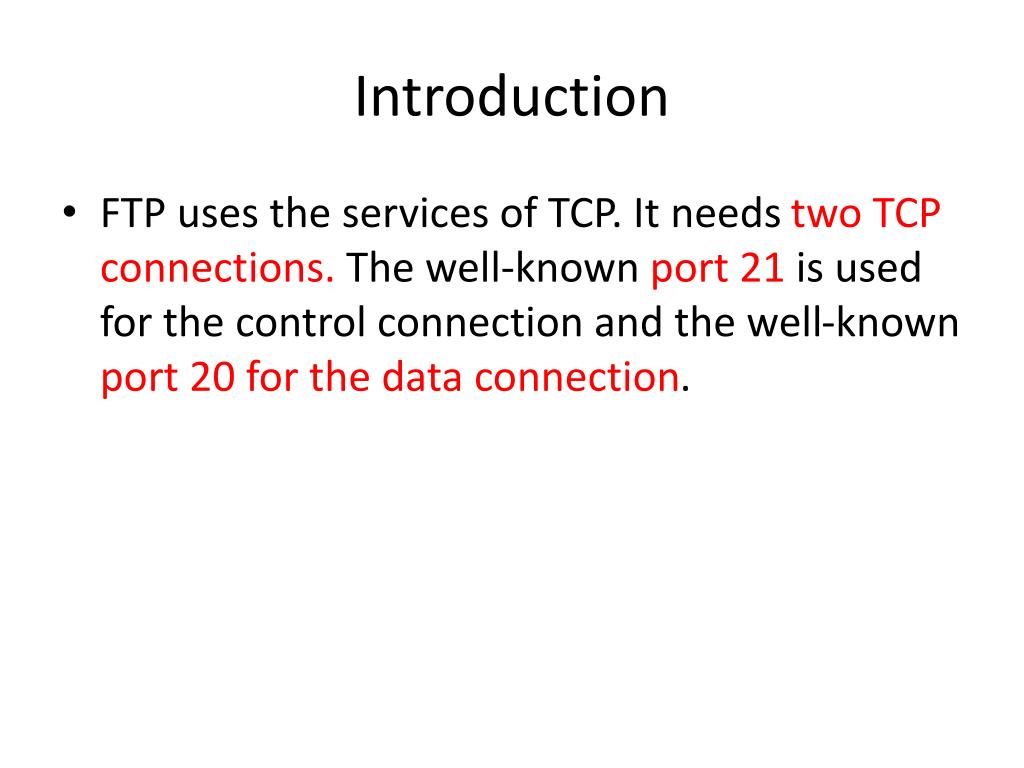 Introduction

• FTP uses the services of TCP. It needs two TCP connections. The well-known port 21 is used for the control connection and the well-known port 20 for the data connection.